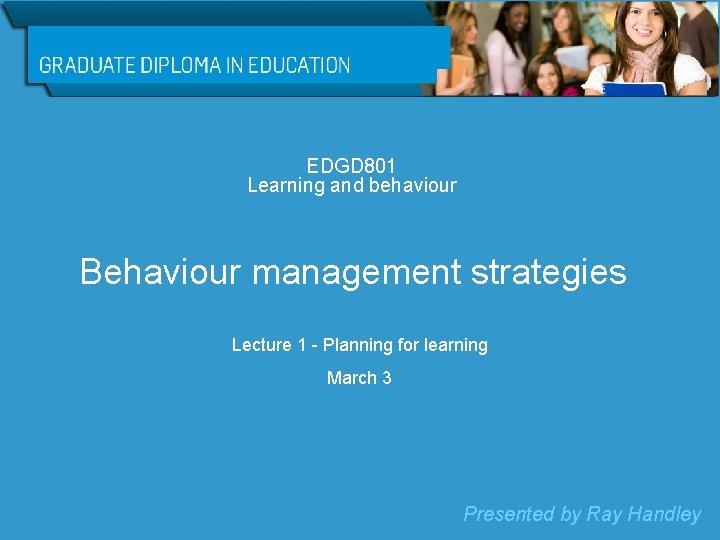 GRADUATE DIPLOMA IN EDUCATION

EDGD801
Learning and behaviour

Behaviour management strategies

Lecture 1 - Planning for learning

March 3

Presented by Ray Handley